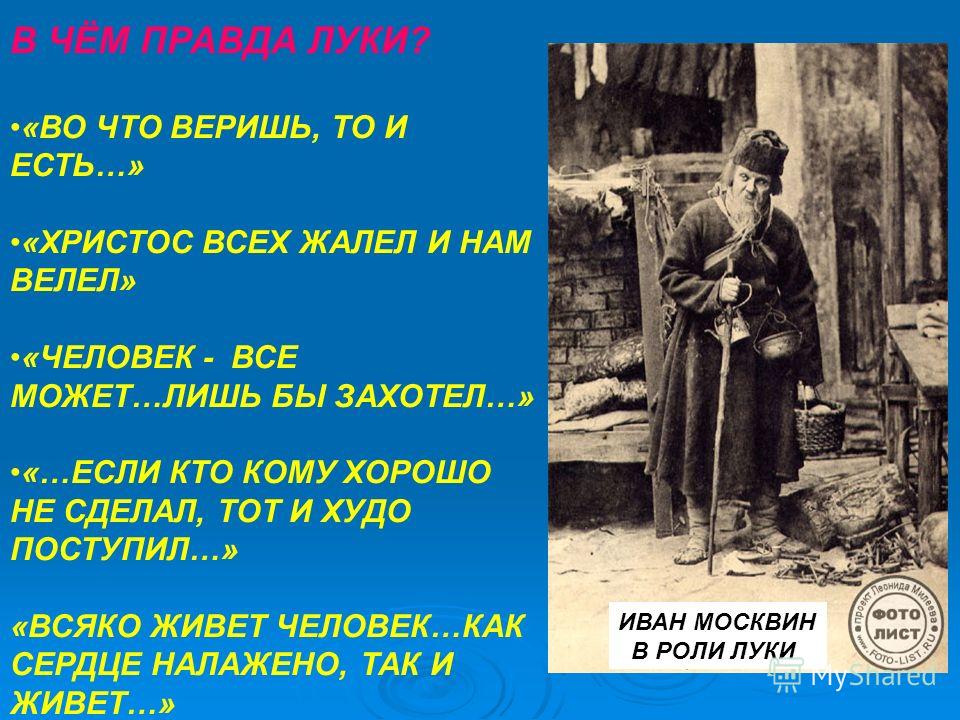 В ЧЁМ ПРАВДА ЛУКИ?

•«ВО ЧТО ВЕРИШЬ, ТО И ЕСТЬ…»

•«ХРИСТОС ВСЕХ ЖАЛЕЛ И НАМ ВЕЛЕЛ»

•«ЧЕЛОВЕК - ВСЕ МОЖЕТ…ЛИШЬ БЫ ЗАХОТЕЛ…»

•«…ЕСЛИ КТО КОМУ ХОРОШО НЕ СДЕЛАЛ, ТОТ И ХУДО ПОСТУПИЛ…»

«ВСЯКО ЖИВЕТ ЧЕЛОВЕК…КАК СЕРДЦЕ НАЛАЖЕНО, ТАК И ЖИВЕТ…»

ИВАН МОСКВИН В РОЛИ ЛУКИ

проект Леонида Милеева ФОТО ЛИСТ WWW.FOTO-LIST.RU

MyShared